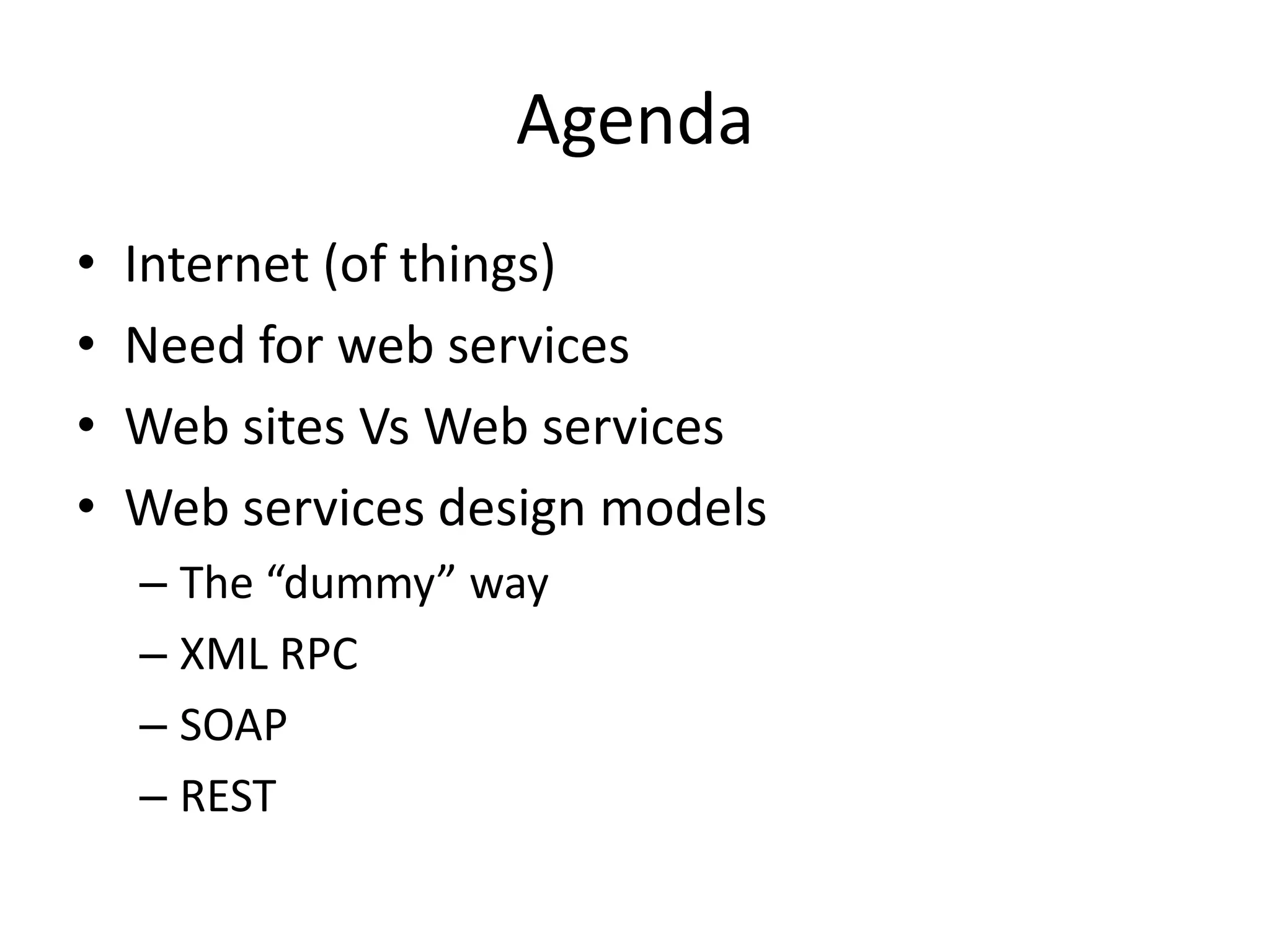 Agenda

• Internet (of things)
• Need for web services
• Web sites Vs Web services
• Web services design models
– The “dummy” way
– XML RPC
– SOAP
– REST